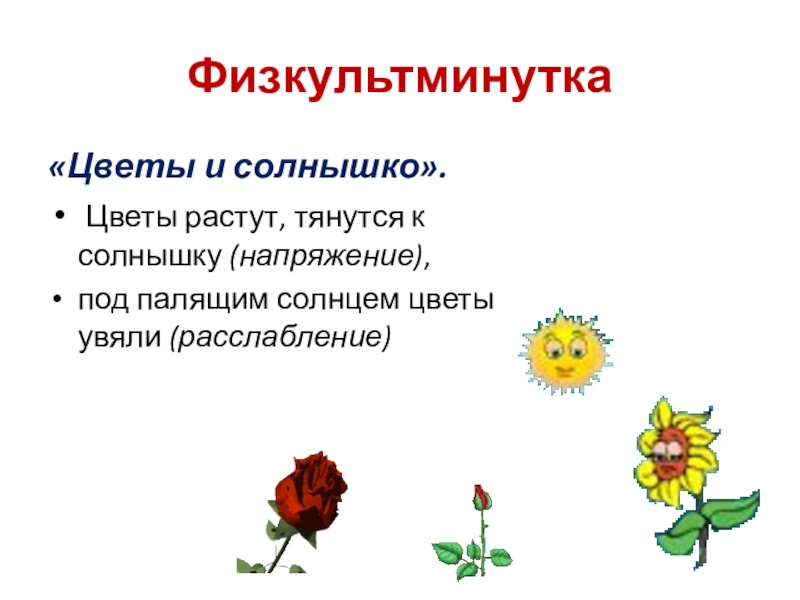 Физкультминутка

«Цветы и солнышко».

• Цветы растут, тянутся к солнышку (напряжение),
• под палящим солнцем цветы увяли (расслабление)